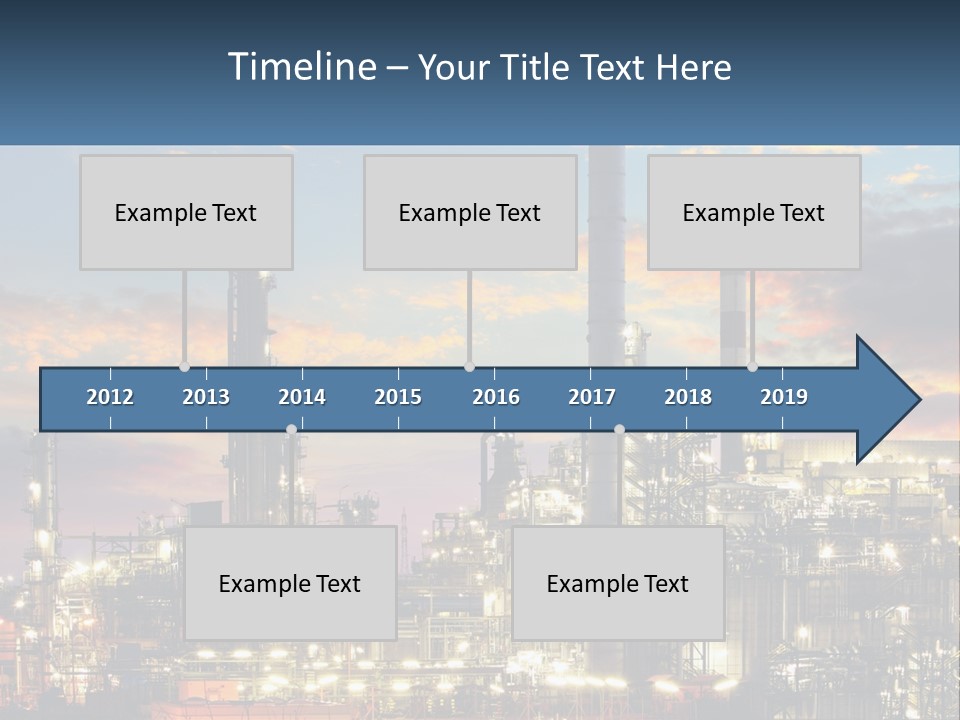 Timeline – Your Title Text Here

Example Text

Example Text

Example Text

2012 2013 2014 2015 2016 2017 2018 2019

Example Text

Example Text